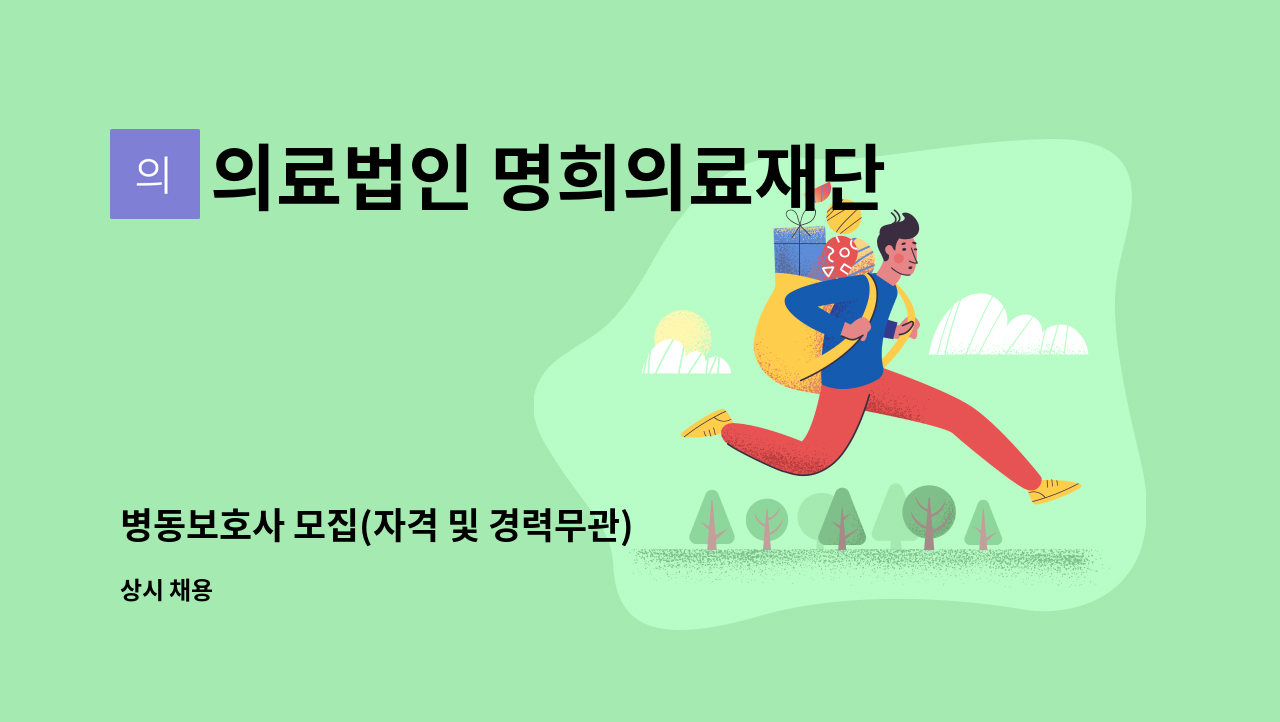 의

의료법인 명희의료재단

병동보호사 모집(자격 및 경력무관)

상시 채용